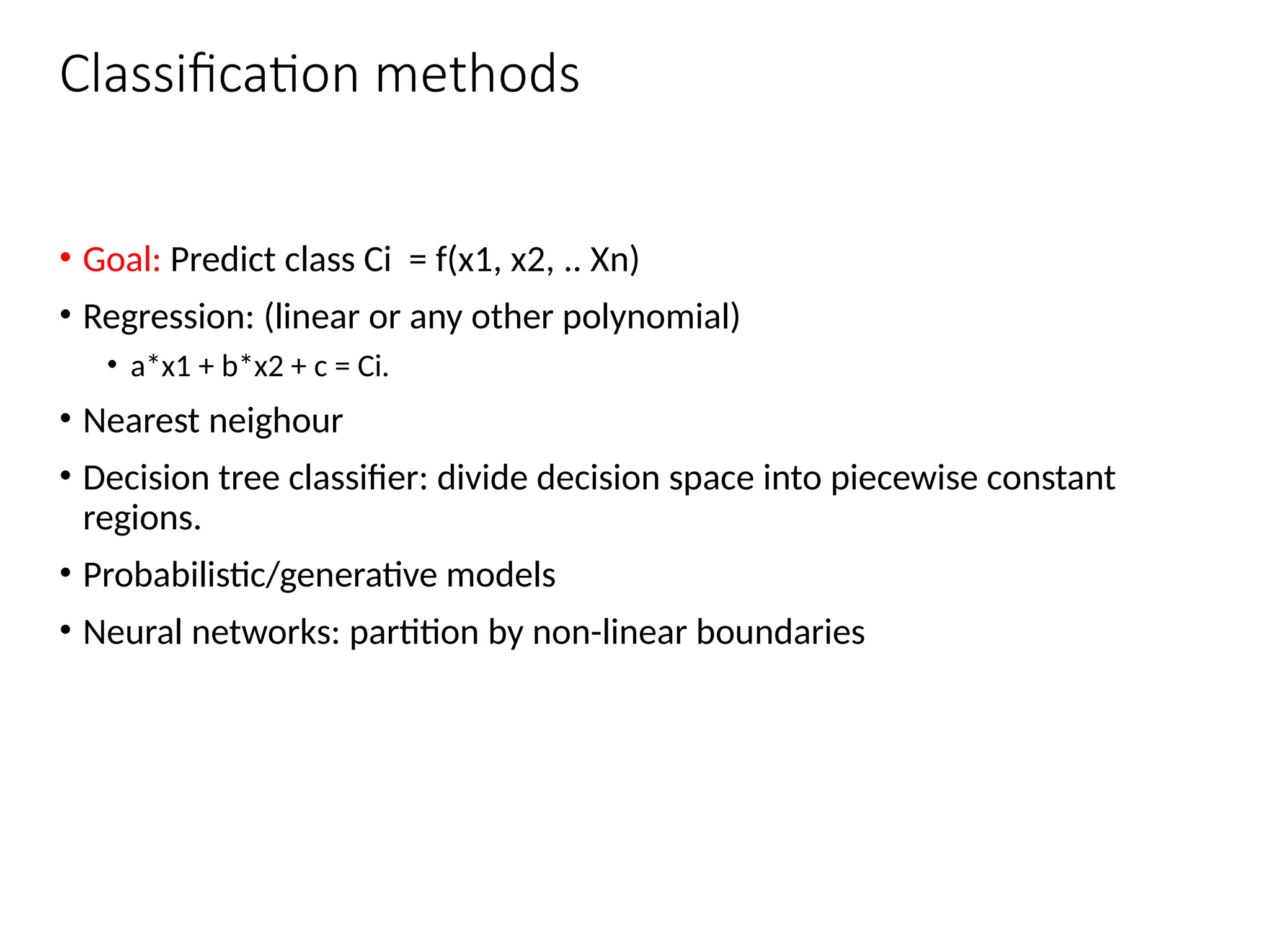 Classification methods

• Goal: Predict class Ci = f(x1, x2, .. Xn)

• Regression: (linear or any other polynomial)

  • a*x1 + b*x2 + c = Ci.

• Nearest neighour

• Decision tree classifier: divide decision space into piecewise constant regions.

• Probabilistic/generative models

• Neural networks: partition by non-linear boundaries